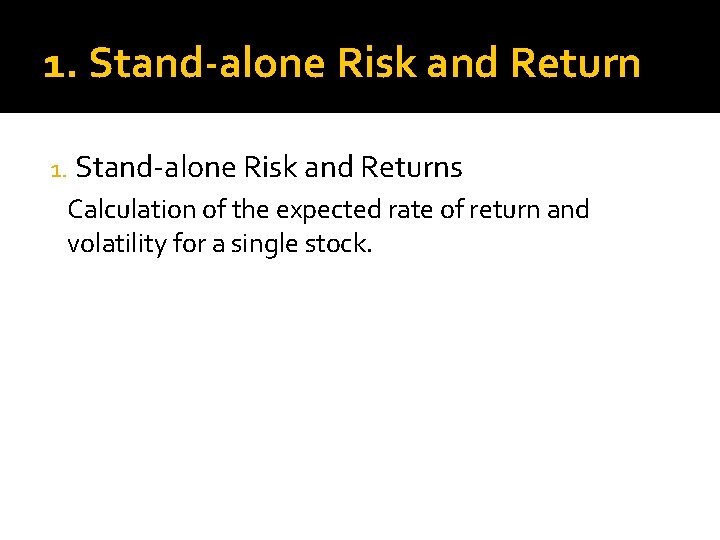 1. Stand-alone Risk and Return

1. Stand-alone Risk and Returns

Calculation of the expected rate of return and volatility for a single stock.